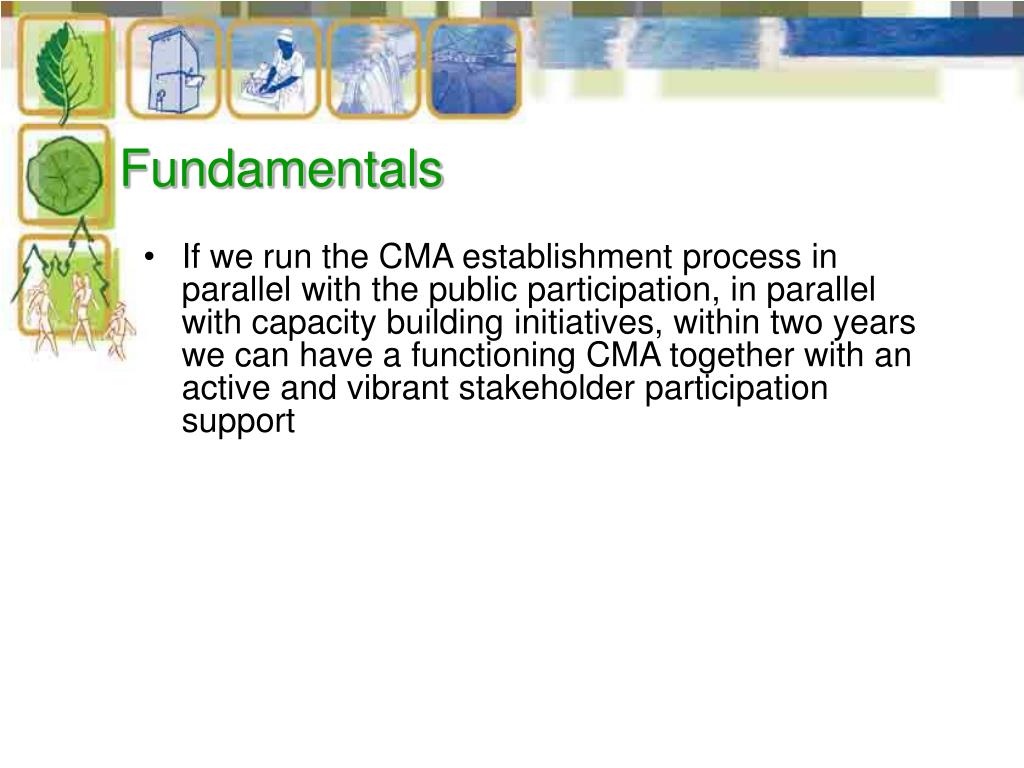 Fundamentals

• If we run the CMA establishment process in parallel with the public participation, in parallel with capacity building initiatives, within two years we can have a functioning CMA together with an active and vibrant stakeholder participation support